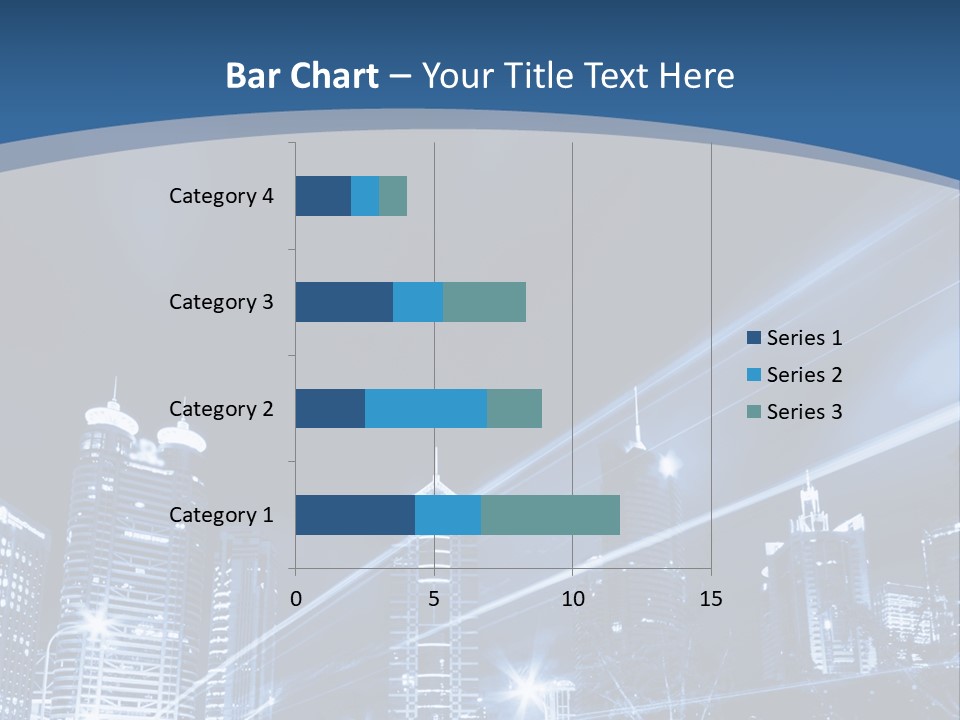 Bar Chart – Your Title Text Here

Category 4
Category 3
Category 2
Category 1

0
5
10
15

Series 1
Series 2
Series 3